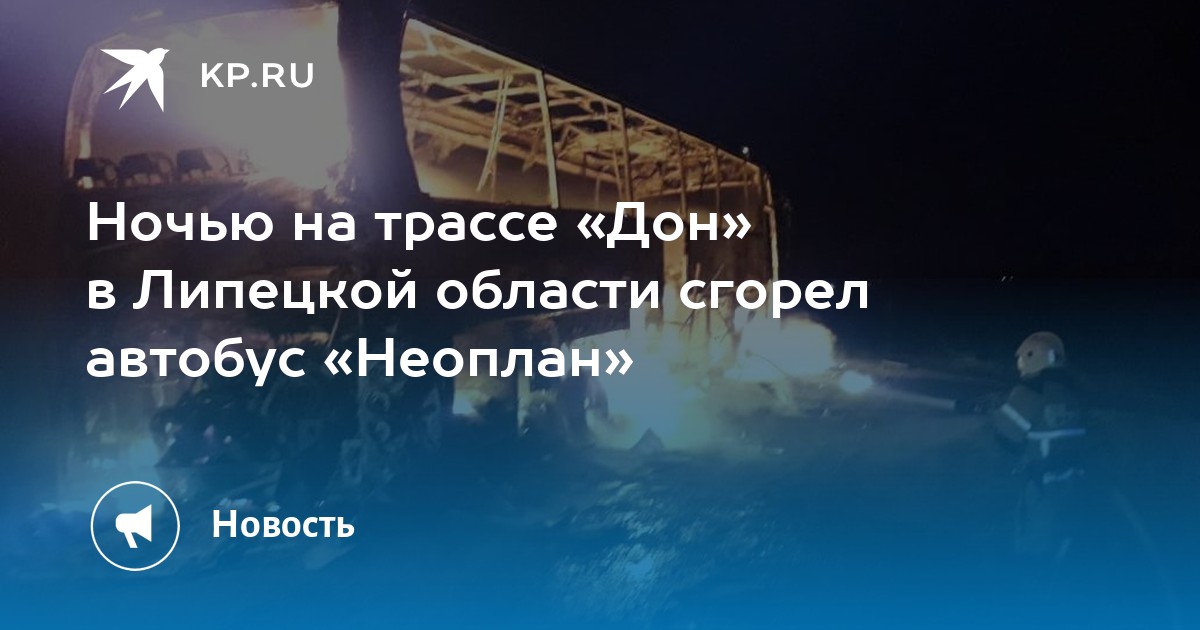 KP.RU

Ночью на трассе «Дон» в Липецкой области сгорел автобус «Неоплан»

Новость